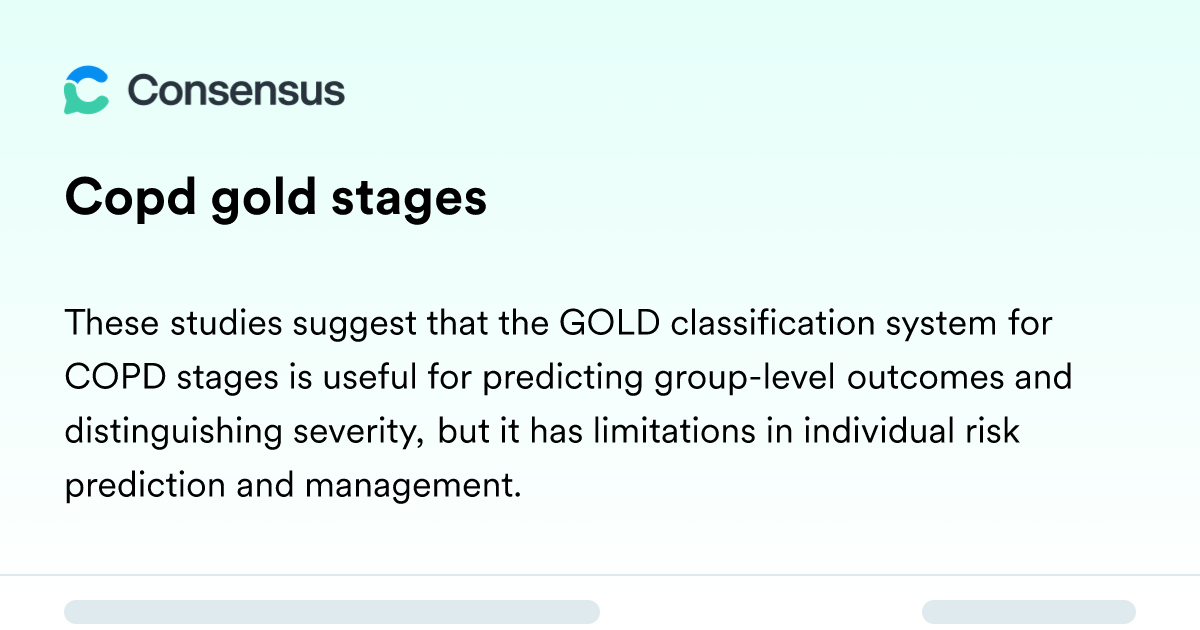 Consensus

Copd gold stages

These studies suggest that the GOLD classification system for COPD stages is useful for predicting group-level outcomes and distinguishing severity, but it has limitations in individual risk prediction and management.